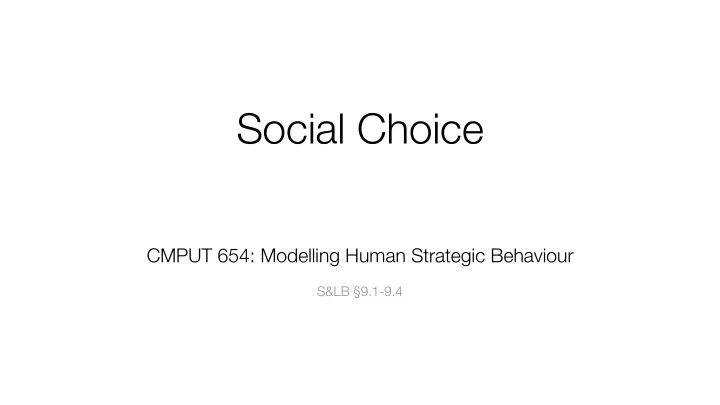 Social Choice

CMPUT 654: Modelling Human Strategic Behaviour

S&LB §9.1-9.4